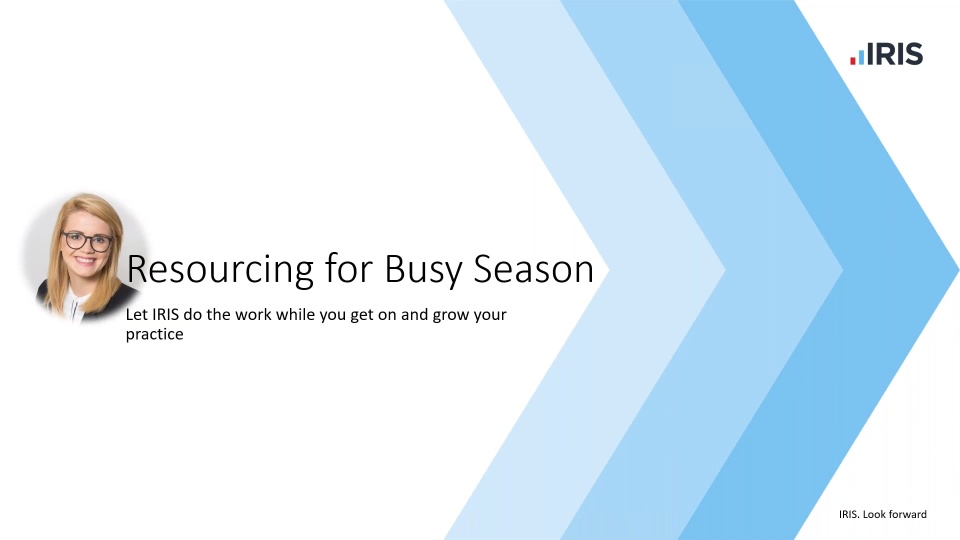 IRIS

Resourcing for Busy Season

Let IRIS do the work while you get on and grow your practice

IRIS. Look forward